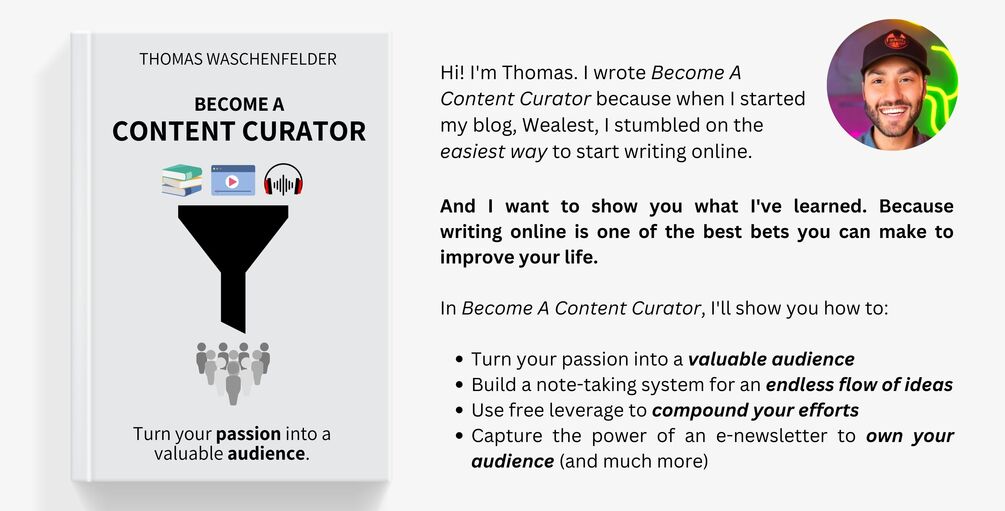 THOMAS WASCHENFELDER

BECOME A
CONTENT CURATOR

Turn your passion into a valuable audience.

Hi! I'm Thomas. I wrote Become A Content Curator because when I started my blog, Wealest, I stumbled on the easiest way to start writing online.

And I want to show you what I've learned. Because writing online is one of the best bets you can make to improve your life.

In Become A Content Curator, I'll show you how to:

- Turn your passion into a valuable audience
- Build a note-taking system for an endless flow of ideas
- Use free leverage to compound your efforts
- Capture the power of an e-newsletter to own your audience (and much more)